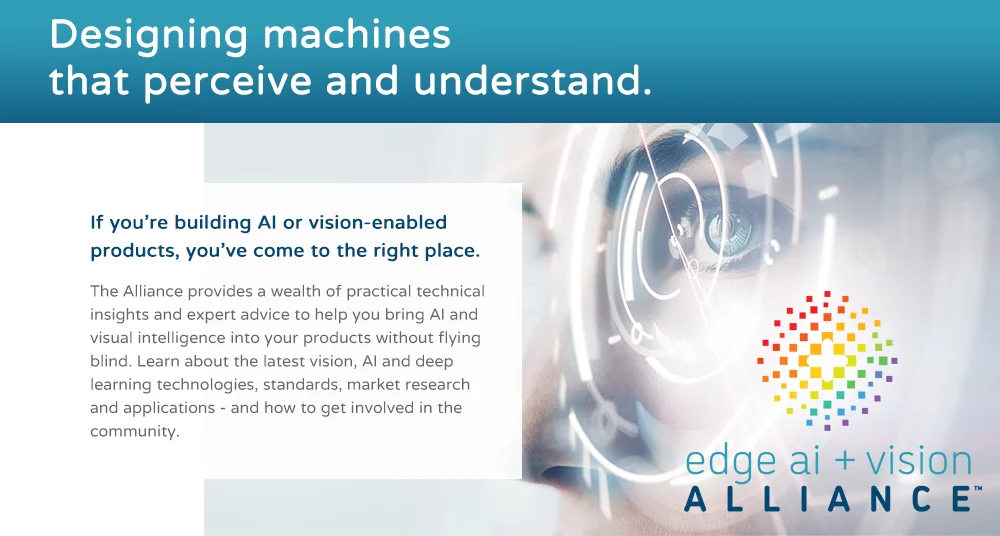 Designing machines that perceive and understand.

If you're building AI or vision-enabled products, you've come to the right place.

The Alliance provides a wealth of practical technical insights and expert advice to help you bring AI and visual intelligence into your products without flying blind. Learn about the latest vision, AI and deep learning technologies, standards, market research and applications - and how to get involved in the community.

edge ai + vision ALLIANCE™